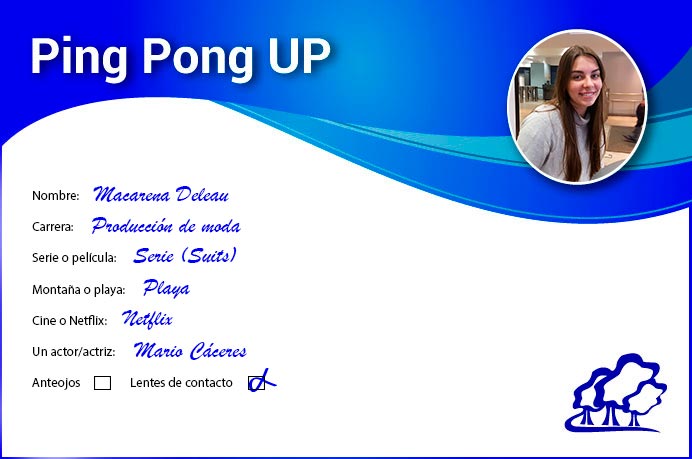 Ping Pong UP

Nombre: Macarena Deleau

Carrera: Producción de moda

Serie o película: Serie (Suits)

Montaña o playa: Playa

Cine o Netflix: Netflix

Un actor/actriz: Mario Cáceres

Anteojos ☐ Lentes de contacto ☑